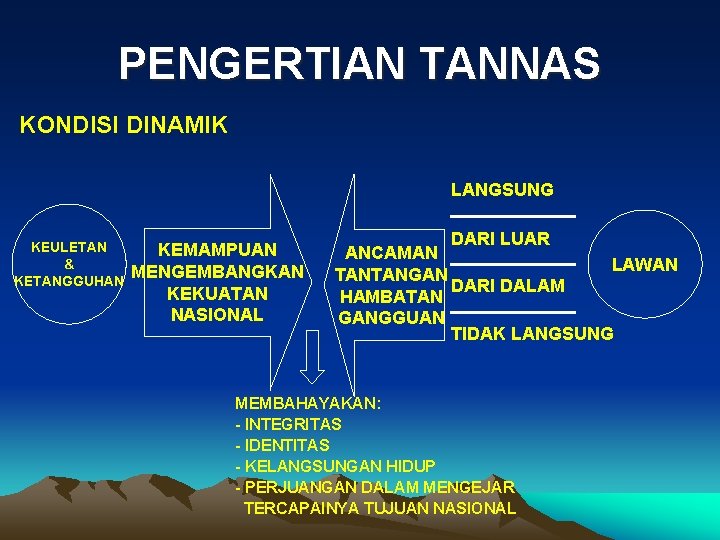 PENGERTIAN TANNAS

KONDISI DINAMIK

KEULETAN
&
KETANGGUHAN

KEMAMPUAN
MENGEMBANGKAN
KEKUATAN
NASIONAL

ANCAMAN
TANTANGAN
HAMBATAN
GANGGUAN

LANGSUNG

DARI LUAR

DARI DALAM

TIDAK LANGSUNG

LAWAN

MEMBAHAYAKAN:
- INTEGRITAS
- IDENTITAS
- KELANGSUNGAN HIDUP
- PERJUANGAN DALAM MENGEJAR TERCAPAINYA TUJUAN NASIONAL